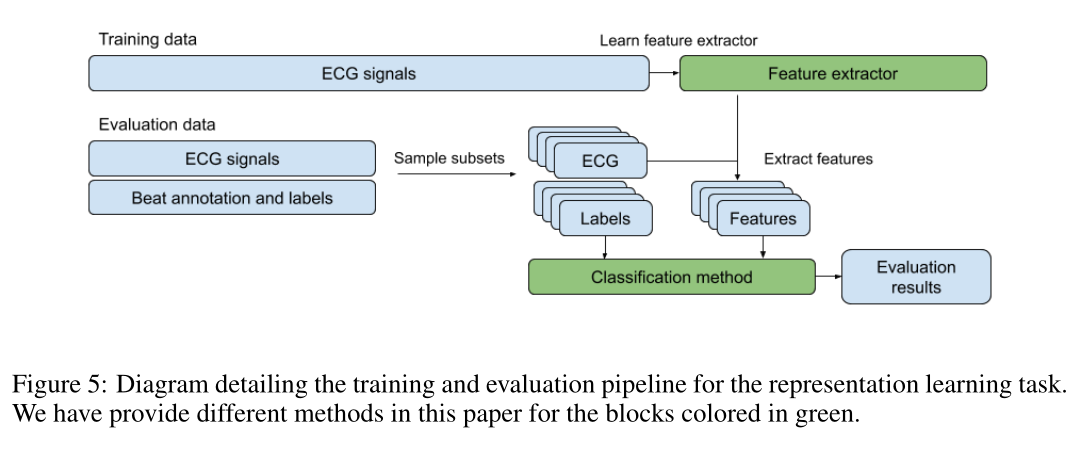 Training data

Learn feature extractor

ECG signals

Feature extractor

Evaluation data

ECG signals

Beat annotation and labels

Sample subsets

ECG

Extract features

Labels

Features

Classification method

Evaluation results

Figure 5: Diagram detailing the training and evaluation pipeline for the representation learning task. We have provide different methods in this paper for the blocks colored in green.